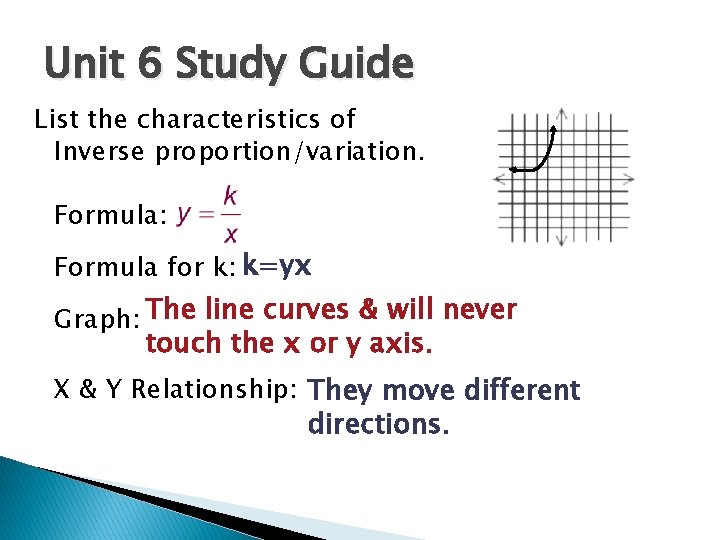 Unit 6 Study Guide

List the characteristics of Inverse proportion/variation.

Formula: $y = \frac{k}{x}$

Formula for k: k=yx

Graph: The line curves & will never touch the x or y axis.

X & Y Relationship: They move different directions.